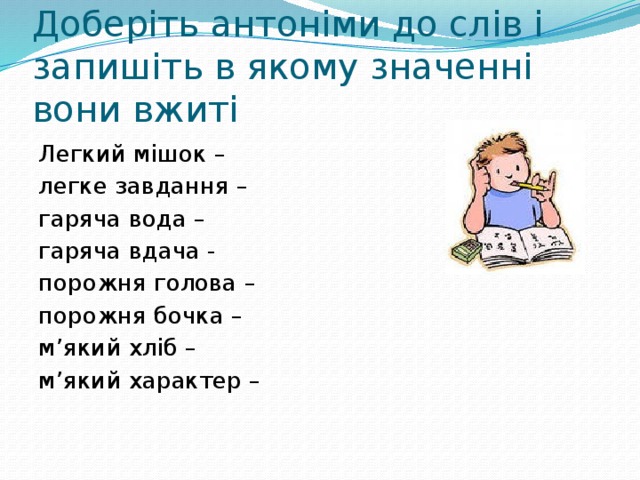 Доберіть антоніми до слів і запишіть в якому значенні вони вжиті

Легкий мішок –
легке завдання –
гаряча вода –
гаряча вдача -
порожня голова –
порожня бочка –
м’який хліб –
м’який характер –